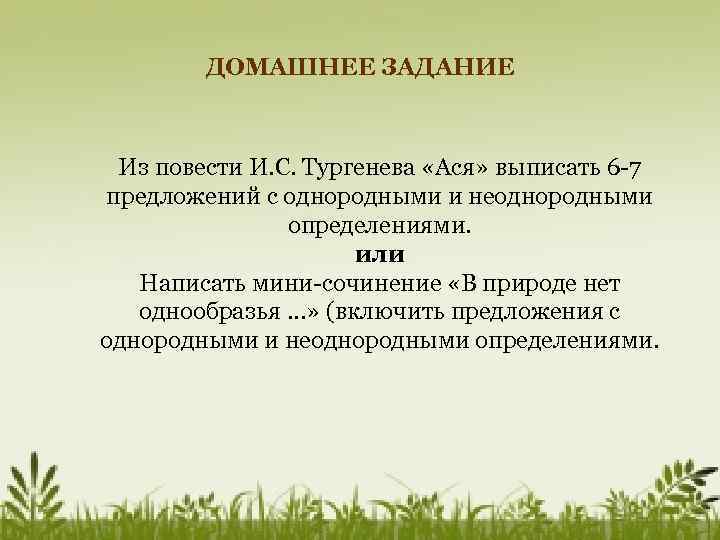 ДОМАШНЕЕ ЗАДАНИЕ

Из повести И.С. Тургенева «Ася» выписать 6-7 предложений с однородными и неоднородными определениями.
или
Написать мини-сочинение «В природе нет однообразья …» (включить предложения с однородными и неоднородными определениями.